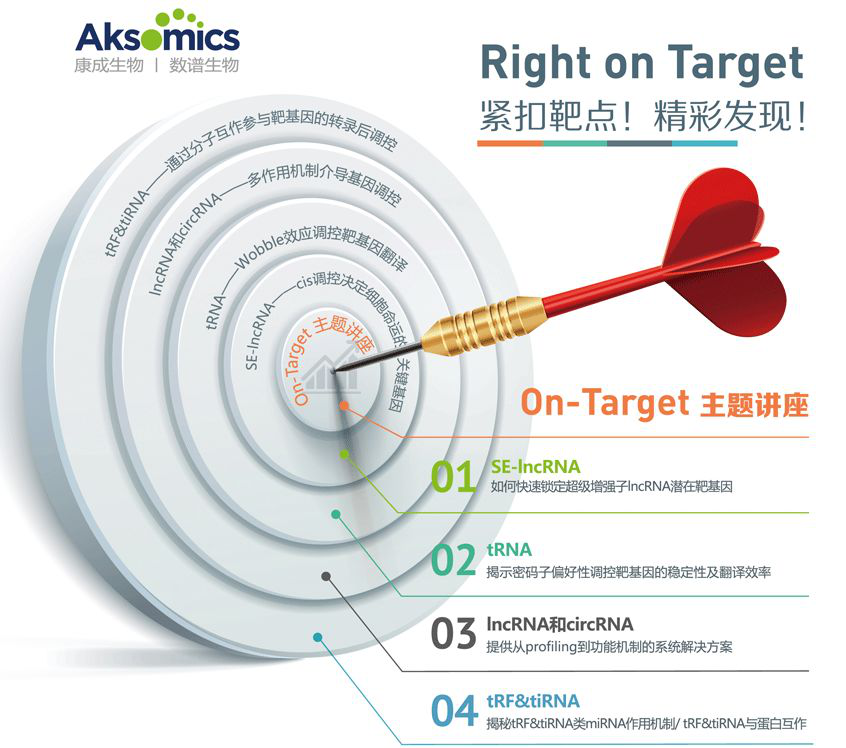 Aksomics
康成生物 | 数谱生物

Right on Target
紧扣靶点！精彩发现！

tRF&tiRNA——通过分子互作参与靶基因的转录后调控
lncRNA和circRNA——多作用机制介导基因调控
tRNA——Wobble效应调控靶基因翻译
SE-lncRNA——cis调控决定细胞命运的关键基因
On-Target 主题讲座

On-Target 主题讲座

01 SE-lncRNA
如何快速锁定超级增强子lncRNA潜在靶基因

02 tRNA
揭示密码子偏好性调控靶基因的稳定性及翻译效率

03 lncRNA和circRNA
提供从profiling到功能机制的系统解决方案

04 tRF&tiRNA
揭秘tRF&tiRNA类miRNA作用机制/ tRF&tiRNA与蛋白互作